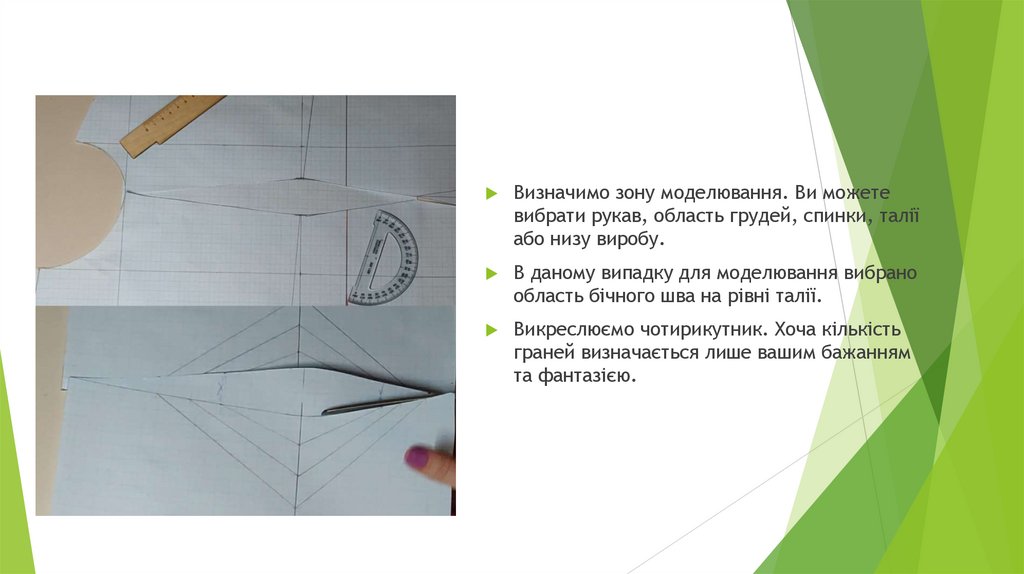 Визначимо зону моделювання. Ви можете вибрати рукав, область грудей, спинки, талії або низу виробу.

В даному випадку для моделювання вибрано область бічного шва на рівні талії.

Викреслюємо чотирикутник. Хоча кількість граней визначається лише вашим бажанням та фантазією.